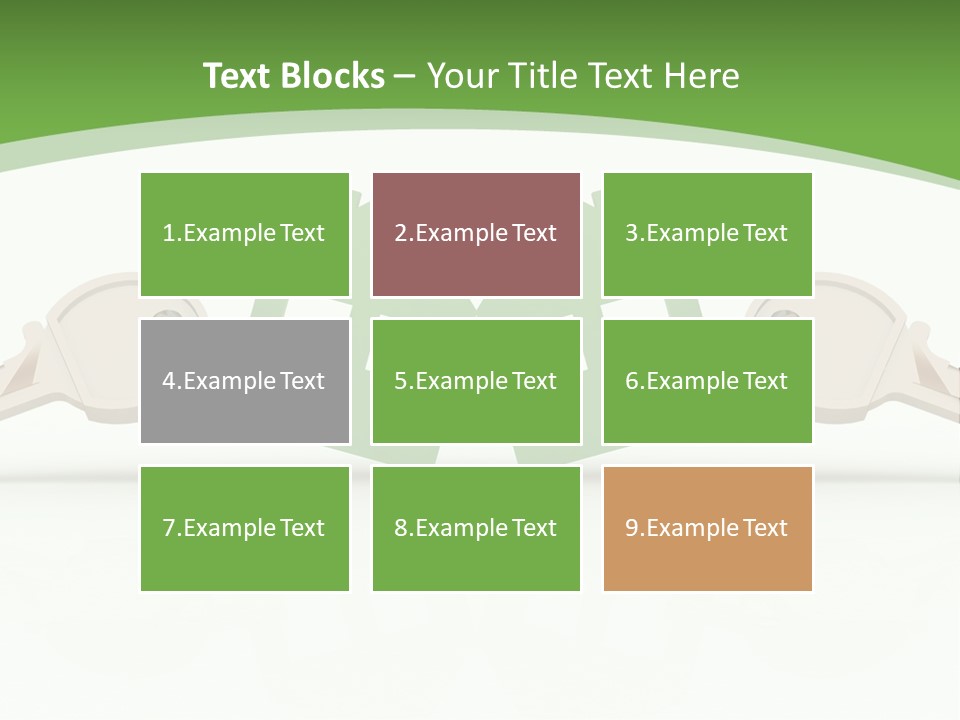 Text Blocks – Your Title Text Here

1.Example Text

2.Example Text

3.Example Text

4.Example Text

5.Example Text

6.Example Text

7.Example Text

8.Example Text

9.Example Text